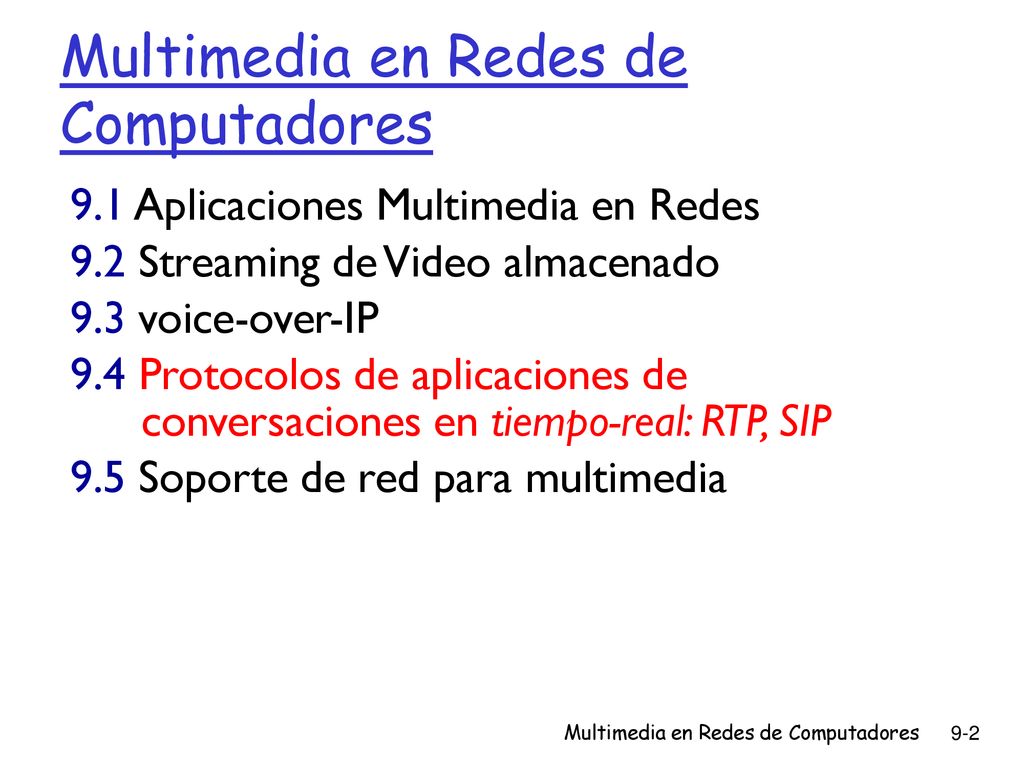 Multimedia en Redes de Computadores

9.1 Aplicaciones Multimedia en Redes
9.2 Streaming de Video almacenado
9.3 voice-over-IP
9.4 Protocolos de aplicaciones de conversaciones en tiempo-real: RTP, SIP
9.5 Soporte de red para multimedia

Multimedia en Redes de Computadores 9-2